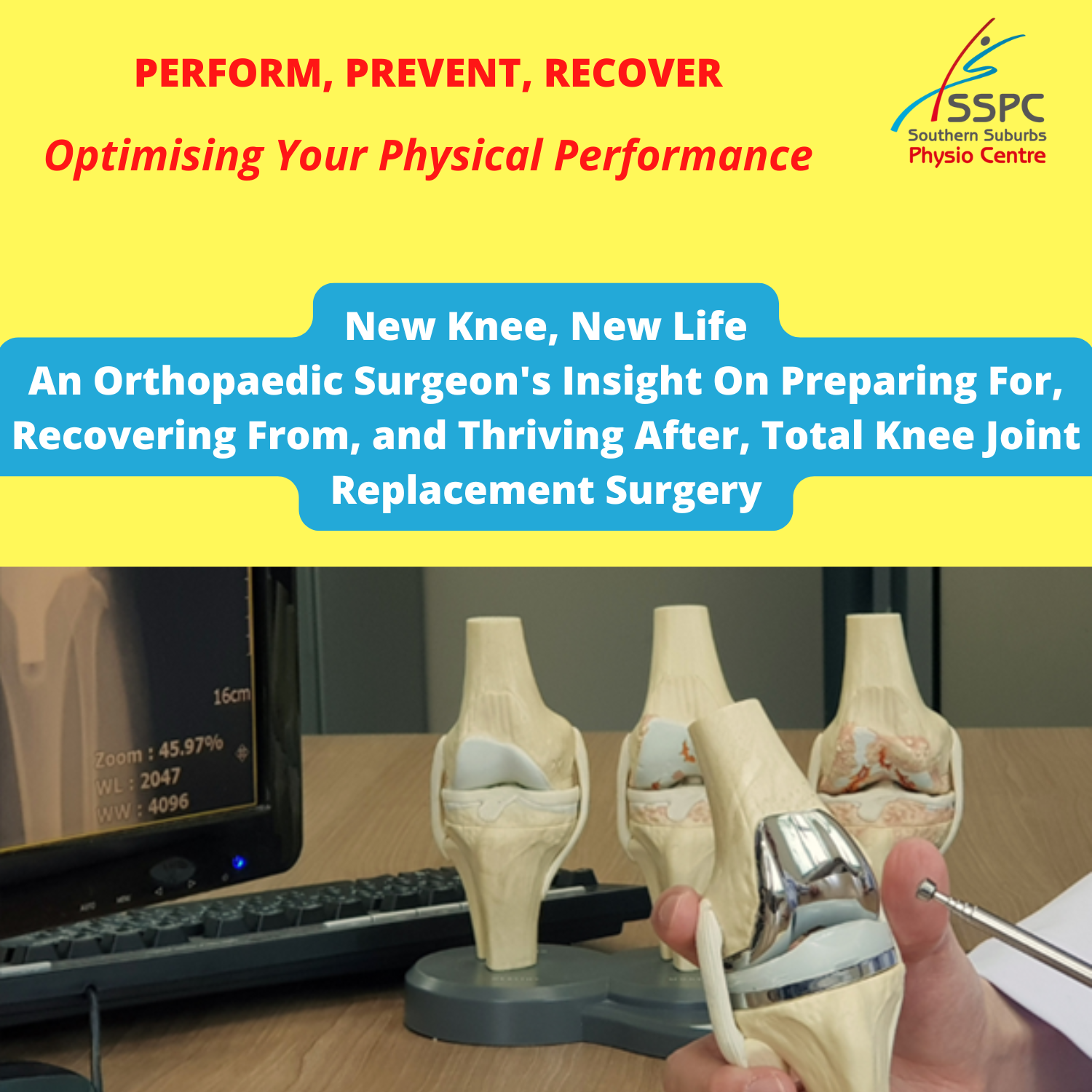 PERFORM, PREVENT, RECOVER

Optimising Your Physical Performance

SSPC
Southern Suburbs
Physio Centre

New Knee, New Life
An Orthopaedic Surgeon's Insight On Preparing For, Recovering From, and Thriving After, Total Knee Joint Replacement Surgery

16cm
Zoom : 45.97%
WL : 2047
WW : 4096